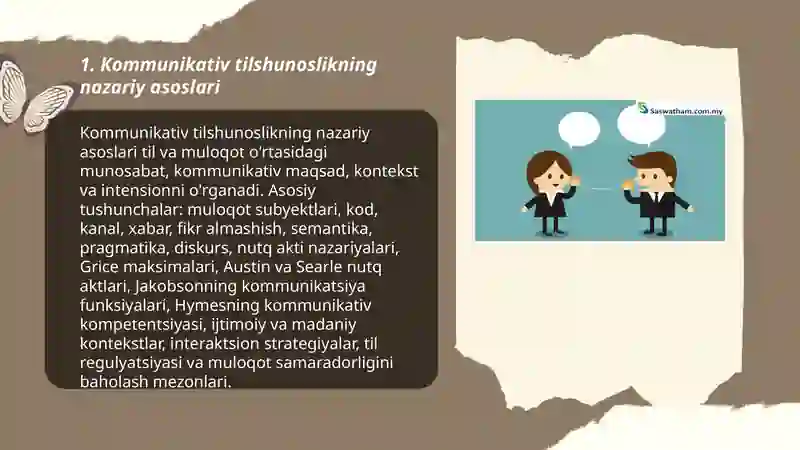 1. Kommunikativ tilshunoslikning nazariy asoslari

Kommunikativ tilshunoslikning nazariy asoslari til va muloqot o'rtasidagi munosabat, kommunikativ maqsad, kontekst va intensionni o'rganadi. Asosiy tushunchalar: muloqot subyektlari, kod, kanal, xabar, fikr almashish, semantika, pragmatika, diskurs, nutq akti nazariyalari, Grice maksimalari, Austin va Searle nutq aktlari, Jakobsonning kommunikatsiya funksiyalari, Hymesning kommunikativ kompetentsiyasi, ijtimoiy va madaniy kontekstlar, interaktsion strategiyalar, til regulyatsiyasi va muloqot samaradorligini baholash mezonlari.

Saswatham.com.my